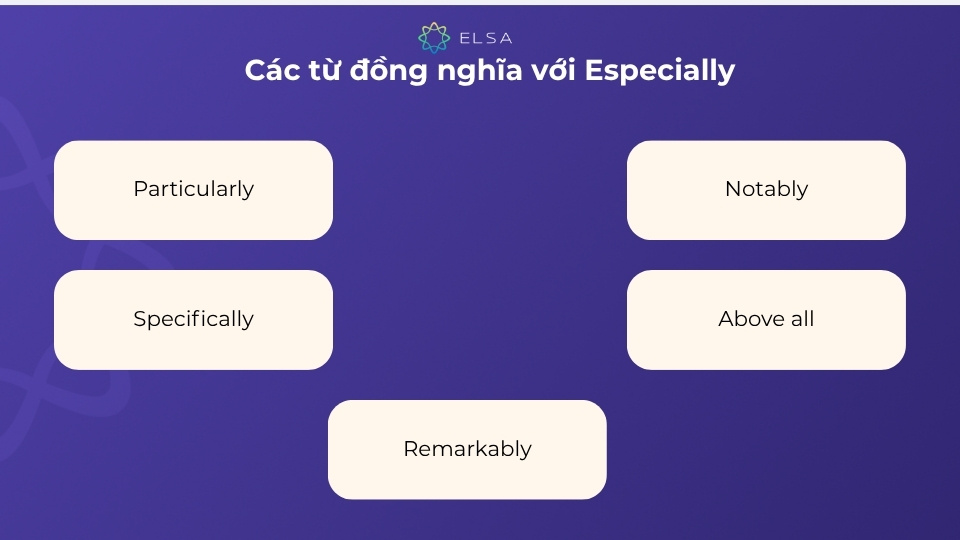 ELSA

Các từ đồng nghĩa với Especially

Particularly

Notably

Specifically

Above all

Remarkably